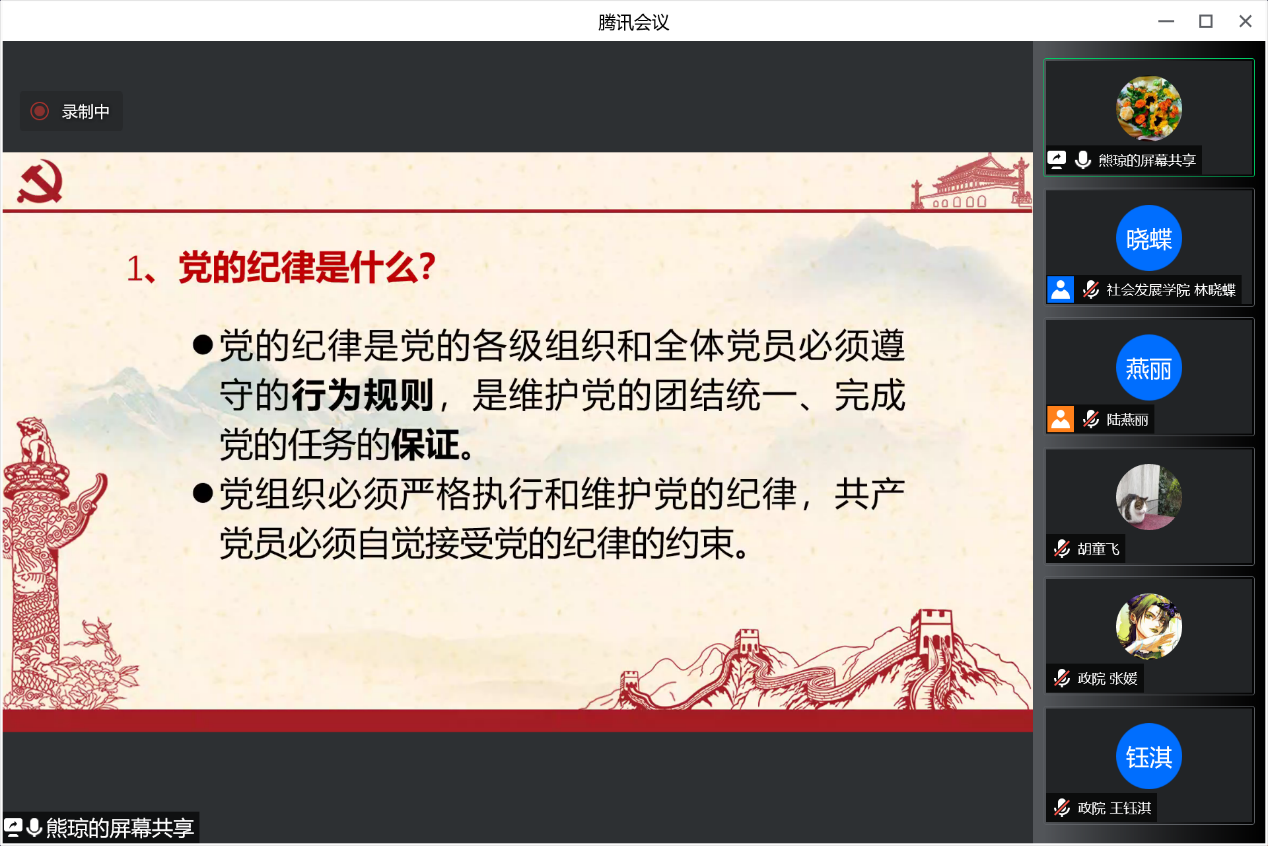 腾讯会议

录制中

1、党的纪律是什么?

●党的纪律是党的各级组织和全体党员必须遵守的行为规则，是维护党的团结统一、完成党的任务的保证。

●党组织必须严格执行和维护党的纪律，共产党员必须自觉接受党的纪律的约束。

熊琼的屏幕共享

熊琼的屏幕共享

晓蝶
社会发展学院 林晓蝶

燕丽
陆燕丽

胡童飞

政院 张媛

钰淇
政院 王钰淇